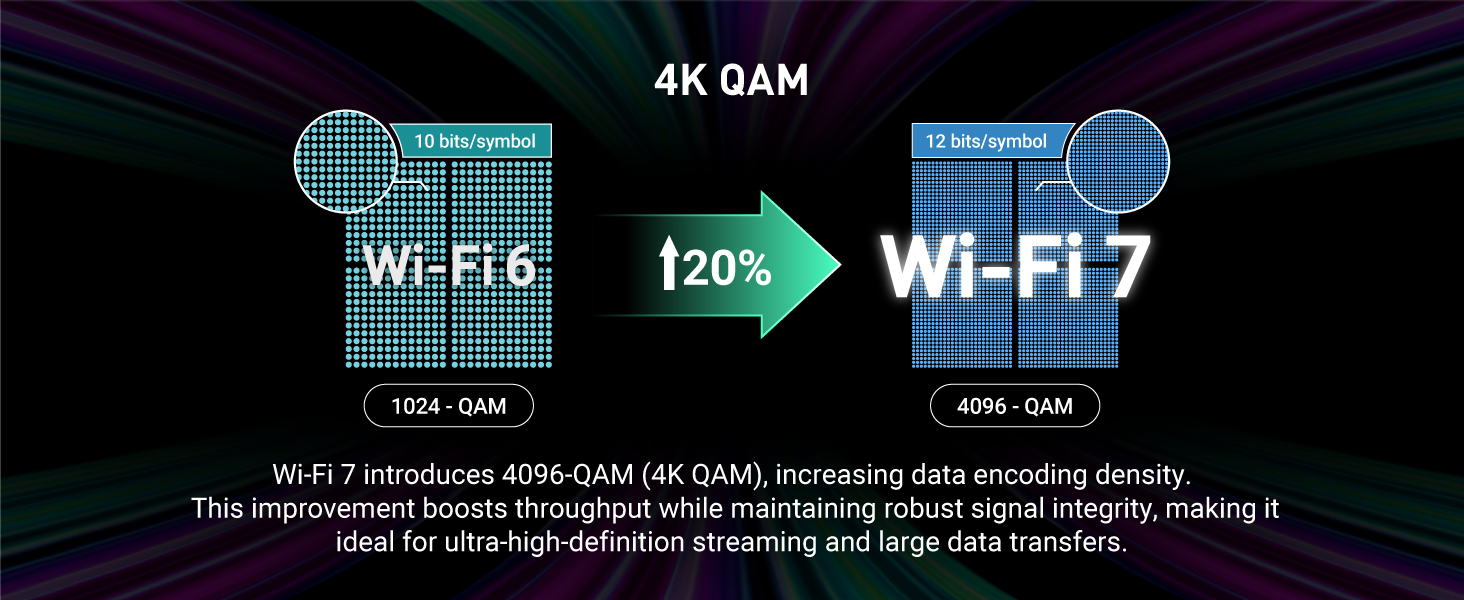 4K QAM

10 bits/symbol

Wi-Fi 6

1024 - QAM

↑20%

12 bits/symbol

Wi-Fi 7

4096 - QAM

Wi-Fi 7 introduces 4096-QAM (4K QAM), increasing data encoding density. This improvement boosts throughput while maintaining robust signal integrity, making it ideal for ultra-high-definition streaming and large data transfers.